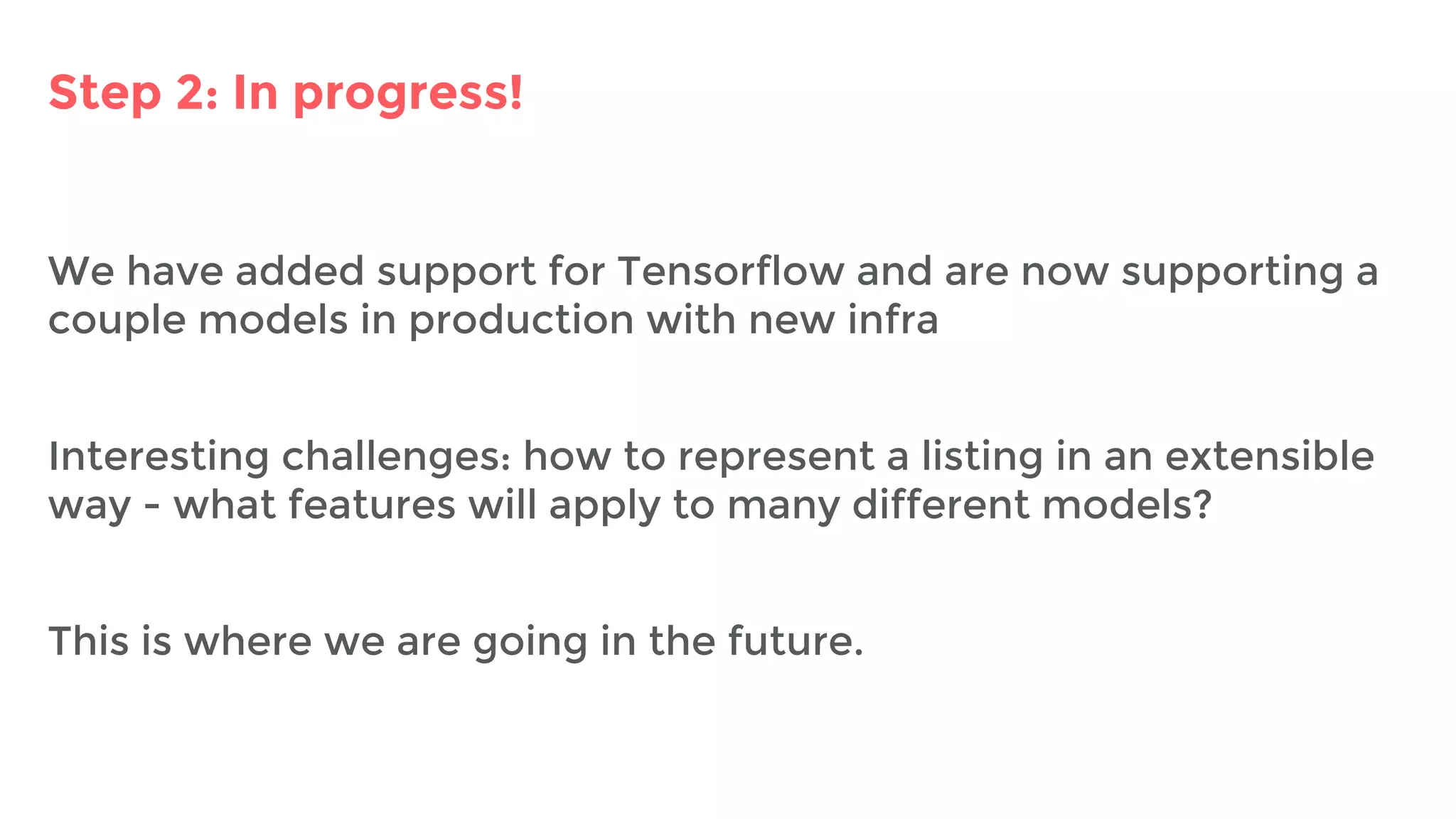 Step 2: In progress!

We have added support for Tensorflow and are now supporting a couple models in production with new infra

Interesting challenges: how to represent a listing in an extensible way - what features will apply to many different models?

This is where we are going in the future.